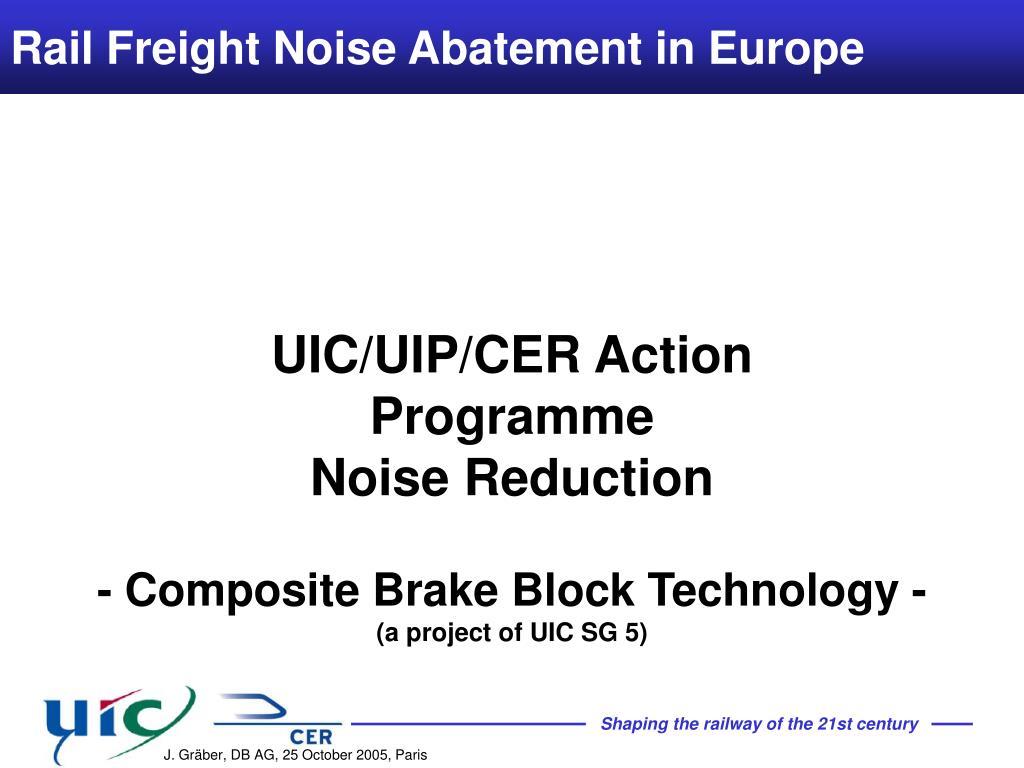 Rail Freight Noise Abatement in Europe

UIC/UIP/CER Action Programme Noise Reduction

- Composite Brake Block Technology -
(a project of UIC SG 5)

uic

CER

Shaping the railway of the 21st century

J. Gräber, DB AG, 25 October 2005, Paris